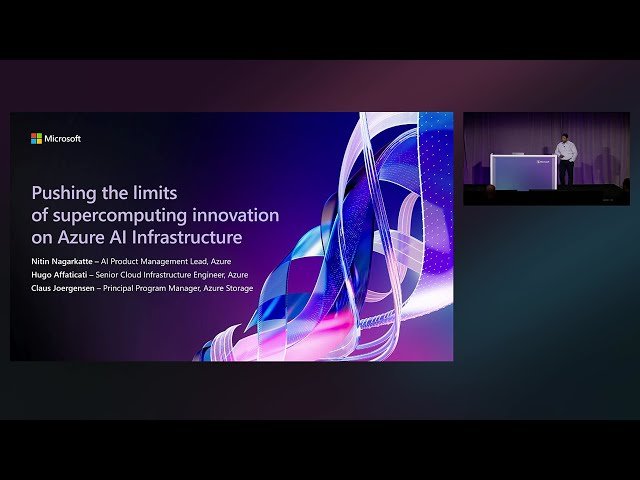 Microsoft

Pushing the limits of supercomputing innovation on Azure AI Infrastructure

Nitin Nagarkatte – AI Product Management Lead, Azure
Hugo Affaticati – Senior Cloud Infrastructure Engineer, Azure
Claus Joergensen – Principal Program Manager, Azure Storage

Microsoft